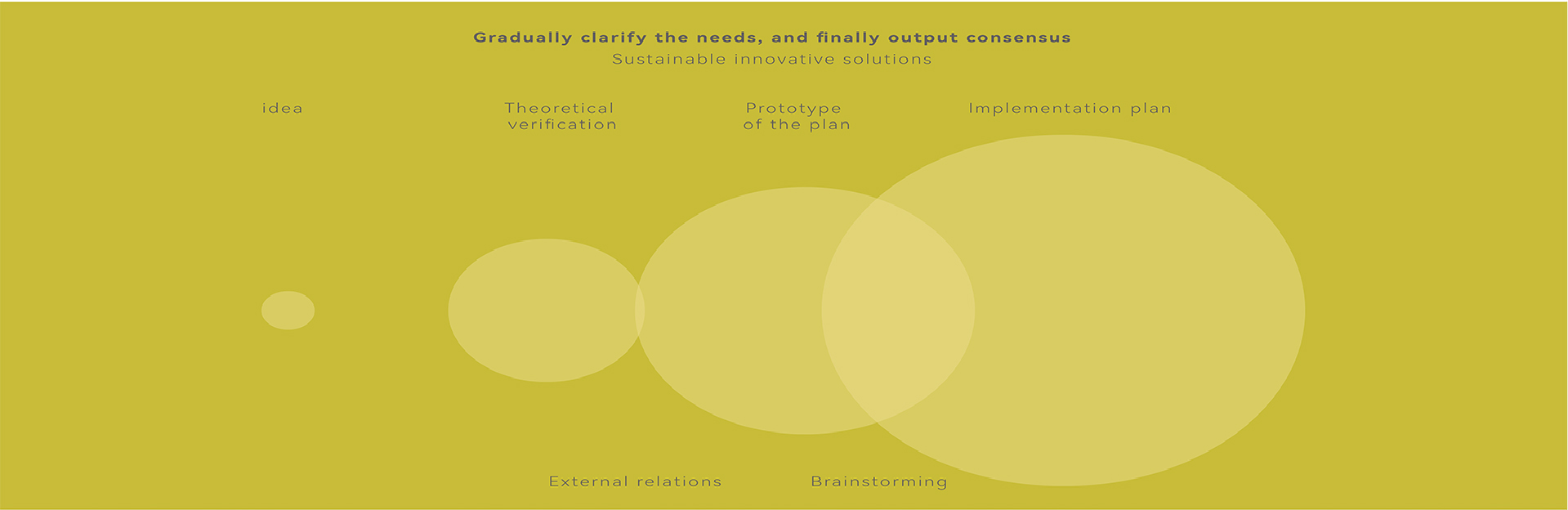 Gradually clarify the needs, and finally output consensus
Sustainable innovative solutions

idea

Theoretical verification

Prototype of the plan

Implementation plan

External relations

Brainstorming